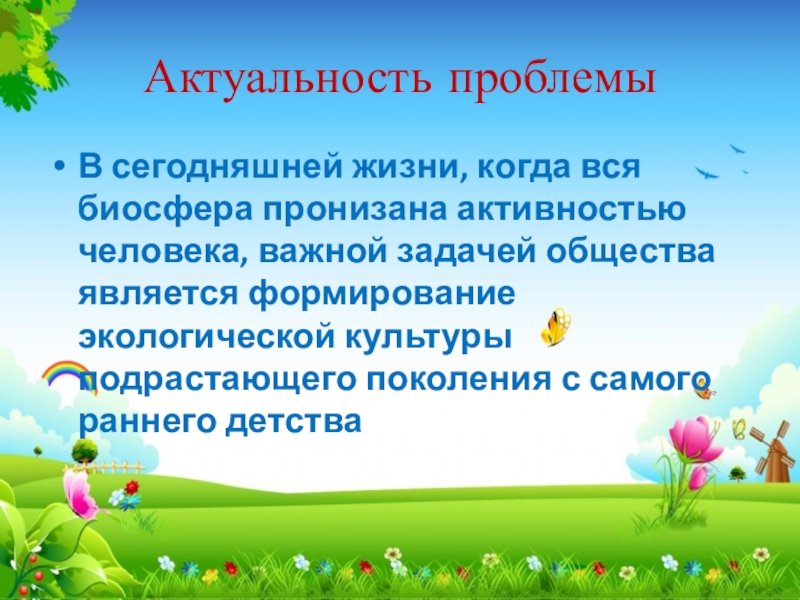 Актуальность проблемы

• В сегодняшней жизни, когда вся биосфера пронизана активностью человека, важной задачей общества является формирование экологической культуры подрастающего поколения с самого раннего детства